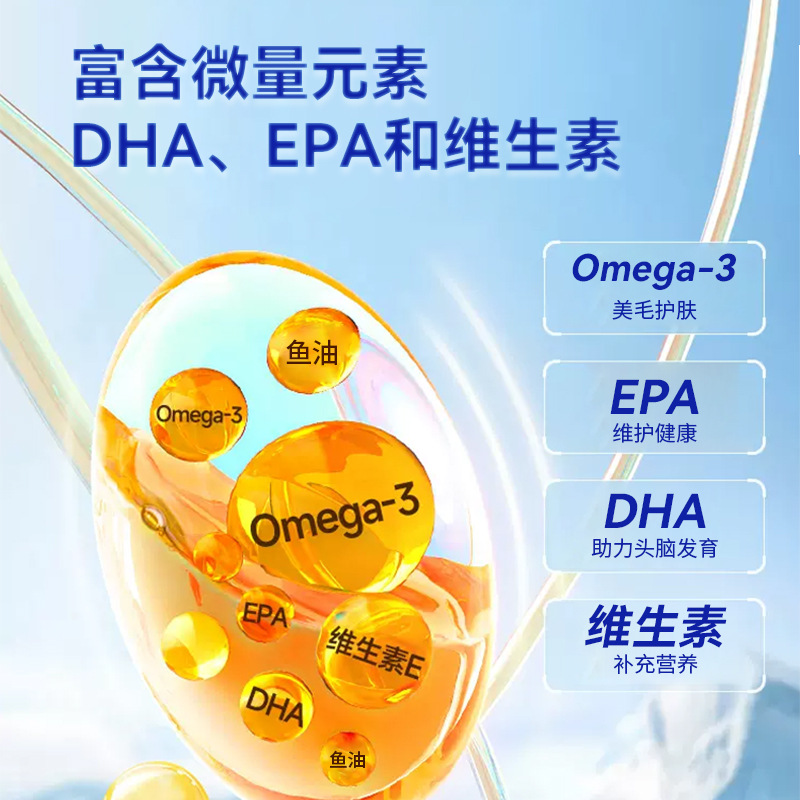 富含微量元素
DHA、EPA和维生素

鱼油

Omega-3

Omega-3

EPA

维生素E

DHA

鱼油

Omega-3
美毛护肤

EPA
维护健康

DHA
助力头脑发育

维生素
补充营养